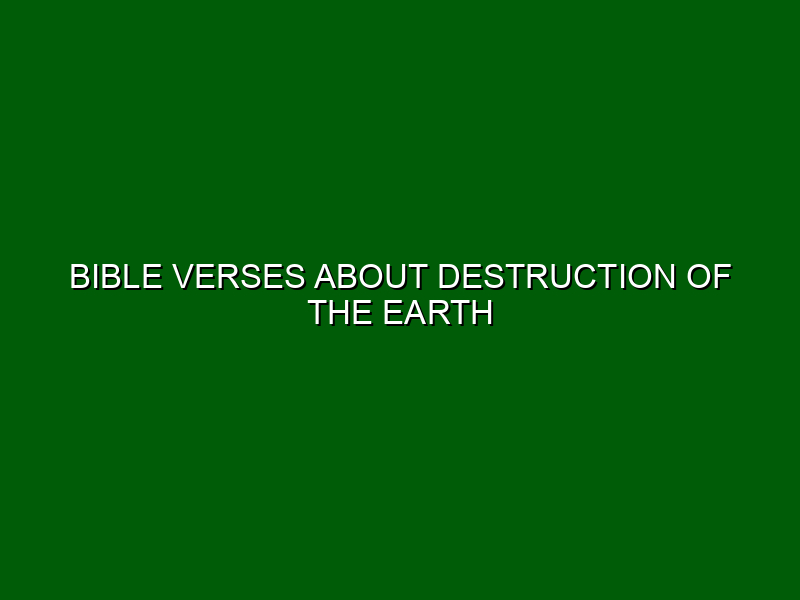 BIBLE VERSES ABOUT DESTRUCTION OF THE EARTH